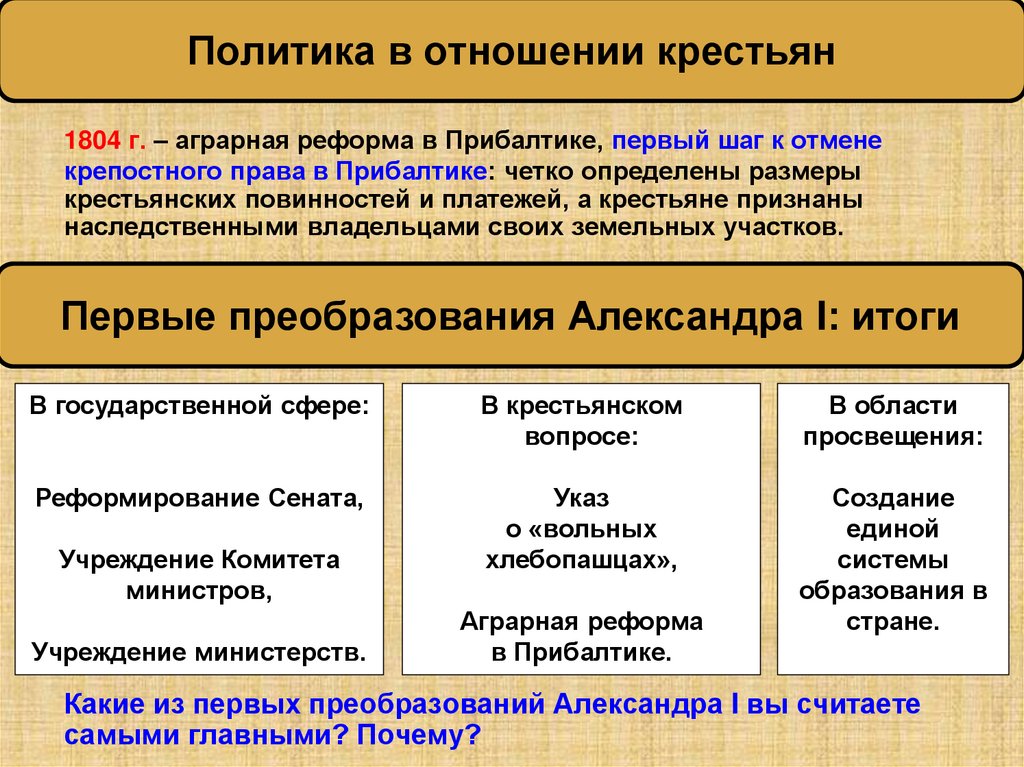 Политика в отношении крестьян

1804 г. – аграрная реформа в Прибалтике, первый шаг к отмене крепостного права в Прибалтике: четко определены размеры крестьянских повинностей и платежей, а крестьяне признаны наследственными владельцами своих земельных участков.

Первые преобразования Александра I: итоги

В государственной сфере:

Реформирование Сената,

Учреждение Комитета министров,

Учреждение министерств.

В крестьянском вопросе:

Указ о «вольных хлебопашцах»,

Аграрная реформа в Прибалтике.

В области просвещения:

Создание единой системы образования в стране.

Какие из первых преобразований Александра I вы считаете самыми главными? Почему?